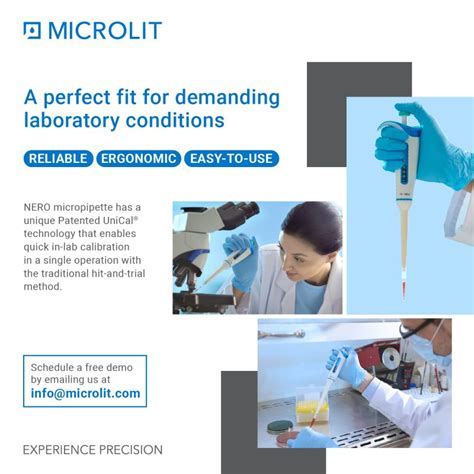 MICROLIT

A perfect fit for demanding laboratory conditions

RELIABLE ERGONOMIC EASY-TO-USE

NERO micropipette has a unique Patented UniCal® technology that enables quick in-lab calibration in a single operation with the traditional hit-and-trial method.

Schedule a free demo by emailing us at info@microlit.com

EXPERIENCE PRECISION